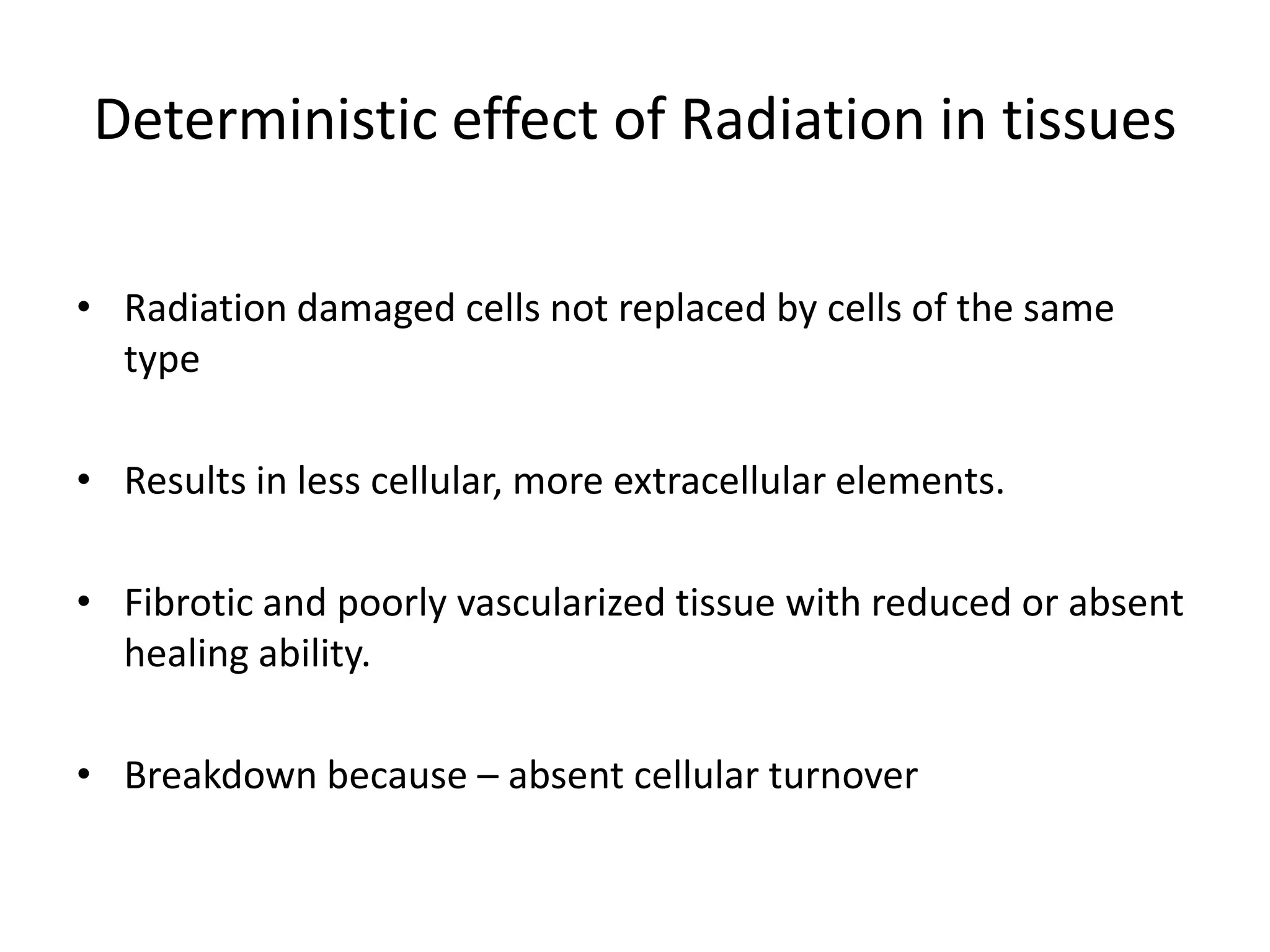 Deterministic effect of Radiation in tissues

• Radiation damaged cells not replaced by cells of the same type

• Results in less cellular, more extracellular elements.

• Fibrotic and poorly vascularized tissue with reduced or absent healing ability.

• Breakdown because – absent cellular turnover